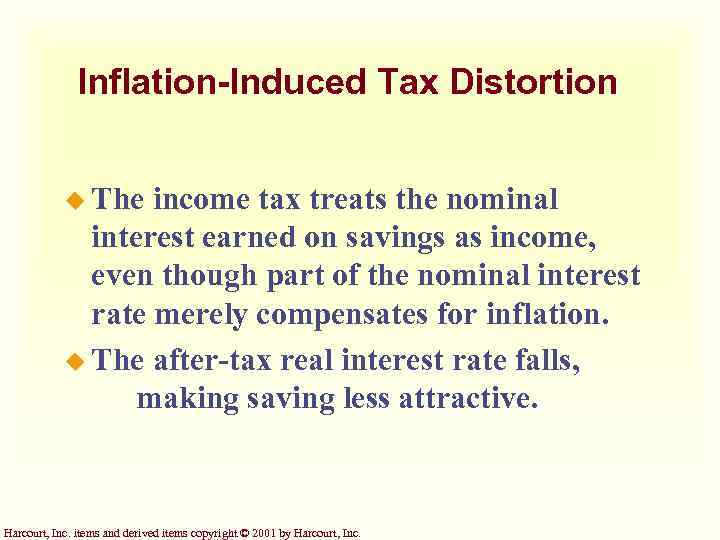 Inflation-Induced Tax Distortion

The income tax treats the nominal interest earned on savings as income, even though part of the nominal interest rate merely compensates for inflation.

The after-tax real interest rate falls, making saving less attractive.

Harcourt, Inc. items and derived items copyright © 2001 by Harcourt, Inc.